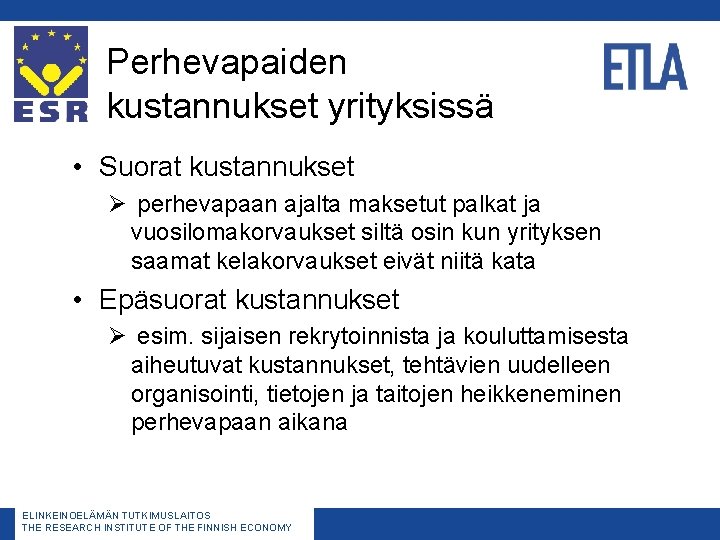 ESR

Perhevapaiden kustannukset yrityksissä

ETLA

• Suorat kustannukset
➢ perhevapaan ajalta maksetut palkat ja vuosilomakorvaukset siltä osin kun yrityksen saamat kelakorvaukset eivät niitä kata
• Epäsuorat kustannukset
➢ esim. sijaisen rekrytoinnista ja kouluttamisesta aiheutuvat kustannukset, tehtävien uudelleen organisointi, tietojen ja taitojen heikkeneminen perhevapaan aikana

ELINKEINOELÄMÄN TUTKIMUSLAITOS
THE RESEARCH INSTITUTE OF THE FINNISH ECONOMY